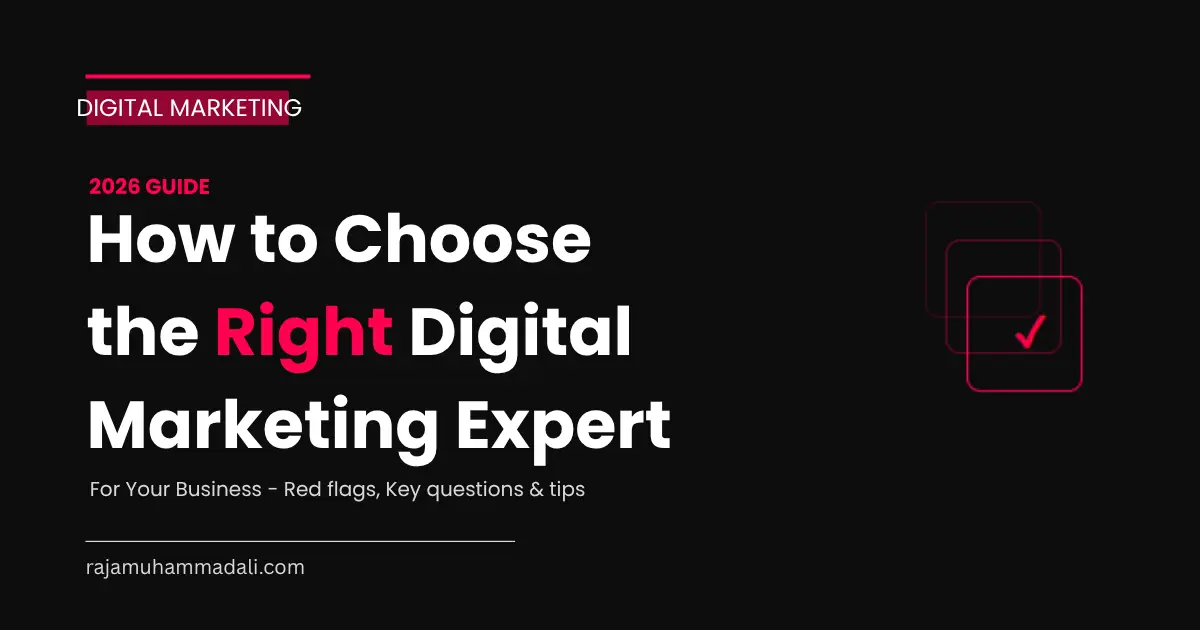 DIGITAL MARKETING

2026 GUIDE

How to Choose the Right Digital Marketing Expert

For Your Business - Red flags, Key questions & tips

rajamuhammadali.com